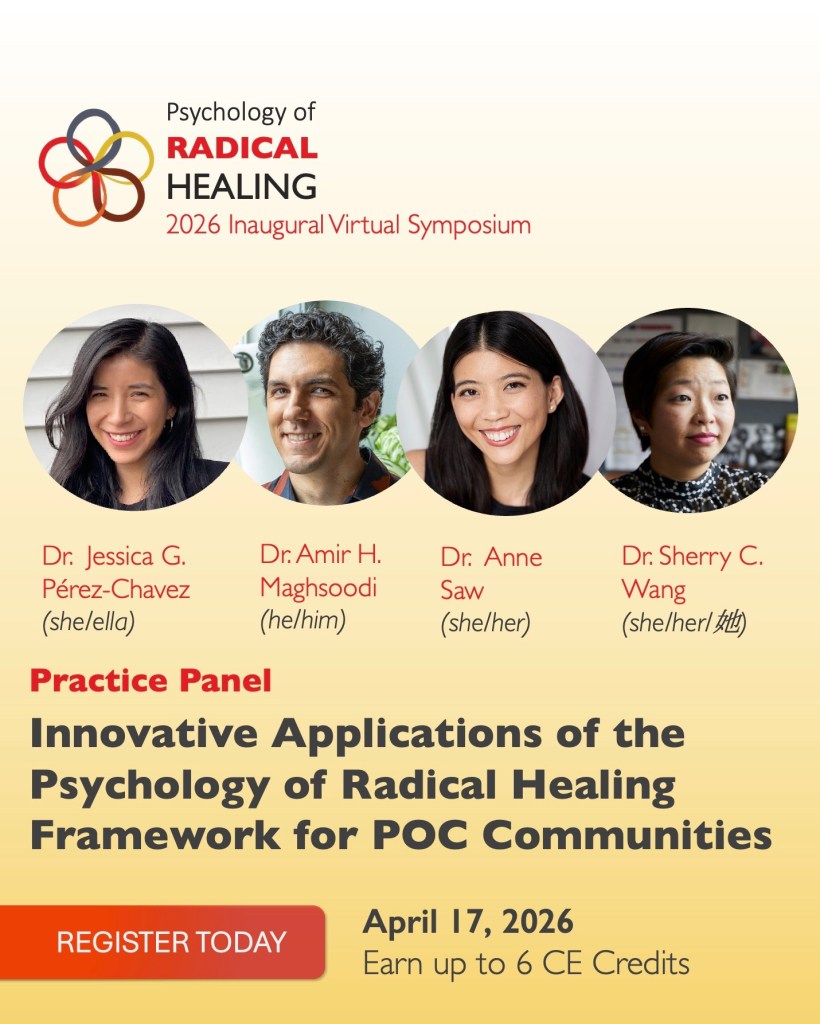 Psychology of
RADICAL
HEALING
2026 Inaugural Virtual Symposium

Dr. Jessica G. Pérez-Chavez
(she/ella)

Dr. Amir H. Maghsoodi
(he/him)

Dr. Anne Saw
(she/her)

Dr. Sherry C. Wang
(she/her/她)

Practice Panel

Innovative Applications of the Psychology of Radical Healing Framework for POC Communities

REGISTER TODAY

April 17, 2026
Earn up to 6 CE Credits